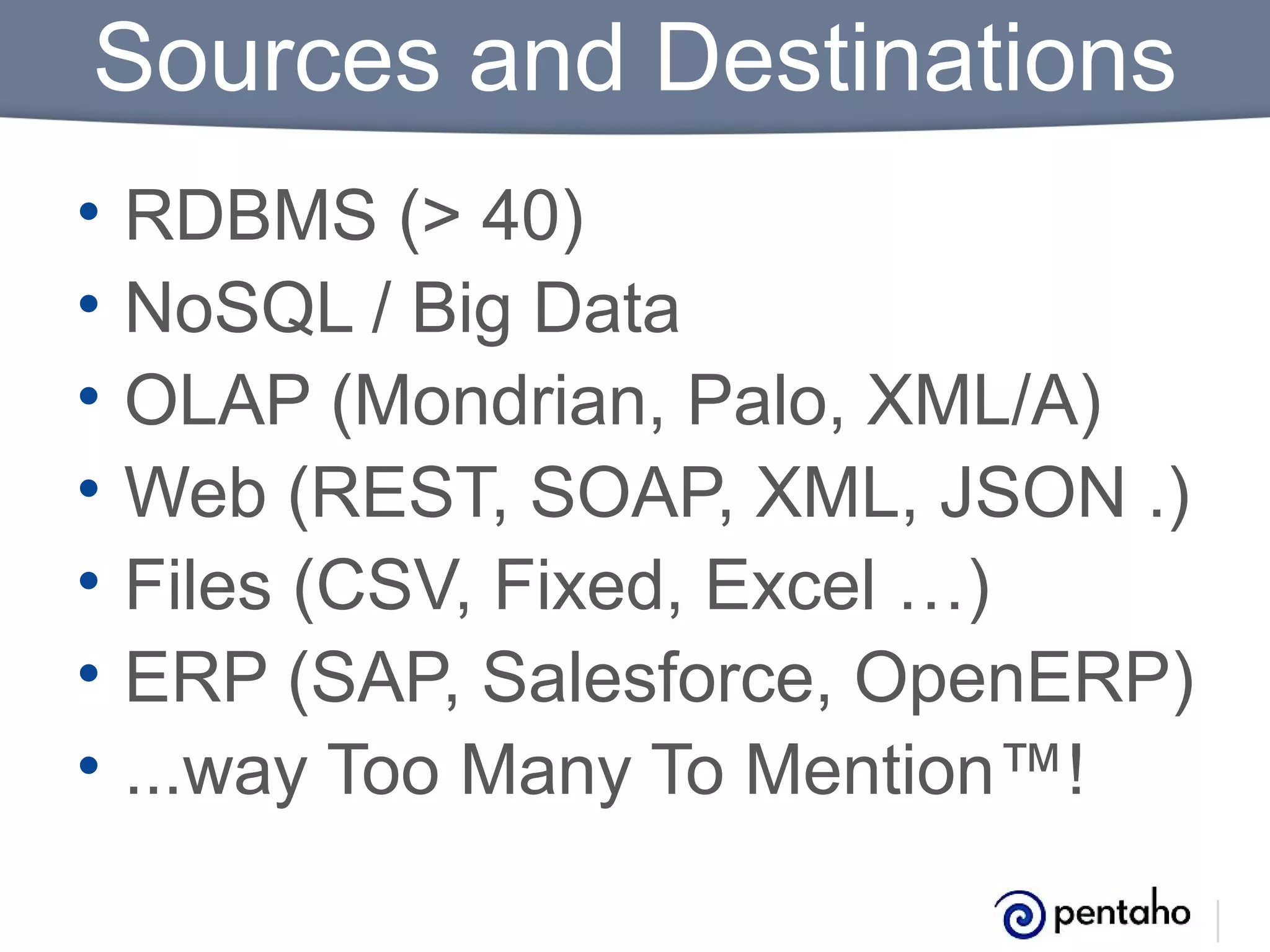 Sources and Destinations

• RDBMS (> 40)
• NoSQL / Big Data
• OLAP (Mondrian, Palo, XML/A)
• Web (REST, SOAP, XML, JSON .)
• Files (CSV, Fixed, Excel …)
• ERP (SAP, Salesforce, OpenERP)
• ...way Too Many To Mention™!

pentaho